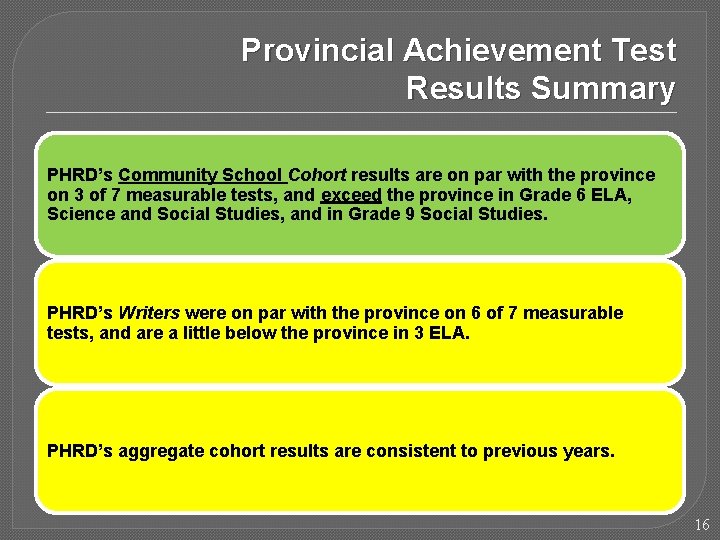 Provincial Achievement Test Results Summary

PHRD's Community School Cohort results are on par with the province on 3 of 7 measurable tests, and exceed the province in Grade 6 ELA, Science and Social Studies, and in Grade 9 Social Studies.

PHRD's Writers were on par with the province on 6 of 7 measurable tests, and are a little below the province in 3 ELA.

PHRD's aggregate cohort results are consistent to previous years.

16